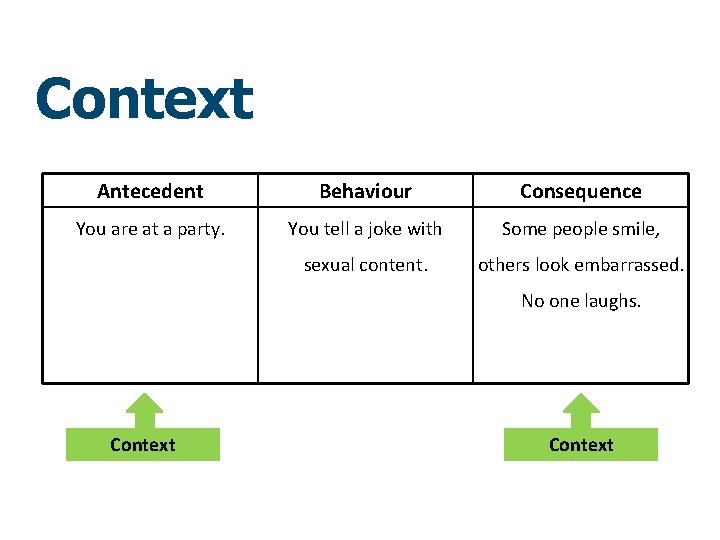 Context

| Antecedent | Behaviour | Consequence |
|---|---|---|
| You are at a party. | You tell a joke with sexual content. | Some people smile, others look embarrassed. No one laughs. |

Context

Context